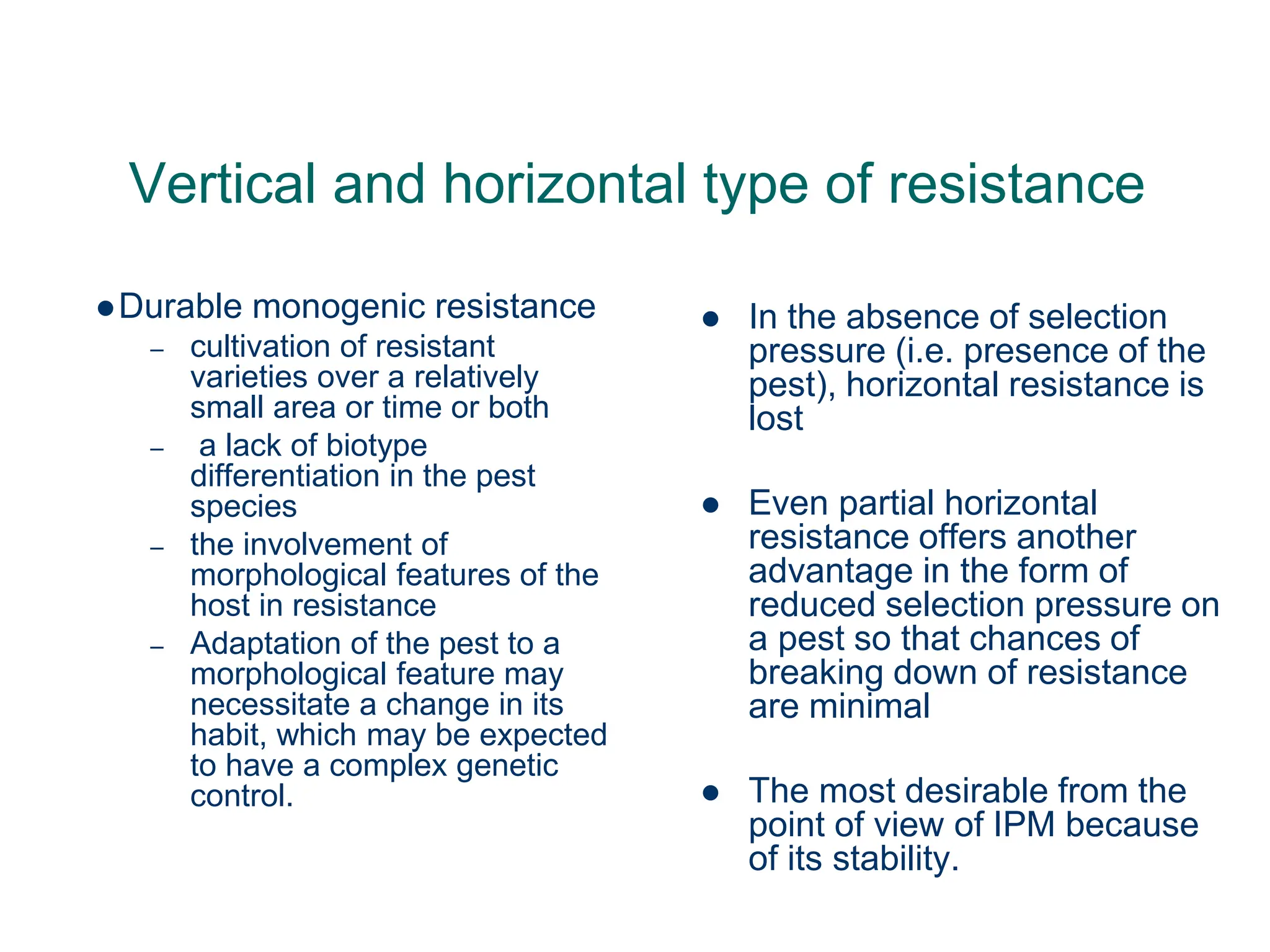 Vertical and horizontal type of resistance

● Durable monogenic resistance
– cultivation of resistant varieties over a relatively small area or time or both
– a lack of biotype differentiation in the pest species
– the involvement of morphological features of the host in resistance
– Adaptation of the pest to a morphological feature may necessitate a change in its habit, which may be expected to have a complex genetic control.

● In the absence of selection pressure (i.e. presence of the pest), horizontal resistance is lost

● Even partial horizontal resistance offers another advantage in the form of reduced selection pressure on a pest so that chances of breaking down of resistance are minimal

● The most desirable from the point of view of IPM because of its stability.